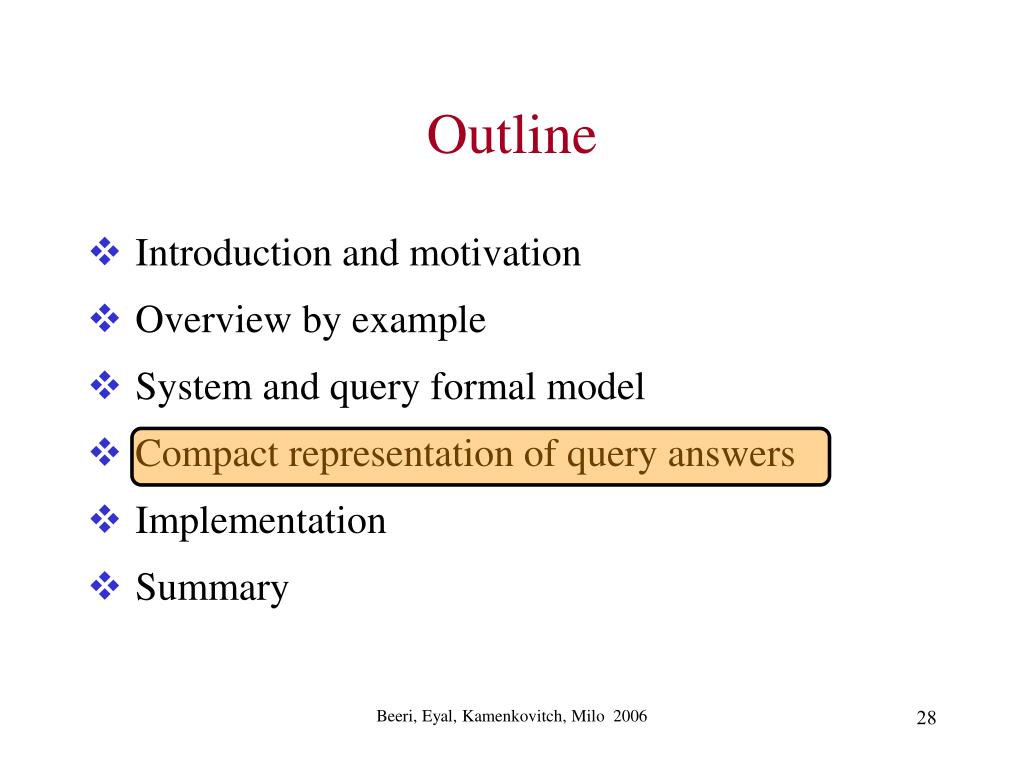 Outline

❖ Introduction and motivation
❖ Overview by example
❖ System and query formal model
❖ Compact representation of query answers
❖ Implementation
❖ Summary

Beeri, Eyal, Kamenkovitch, Milo 2006

28